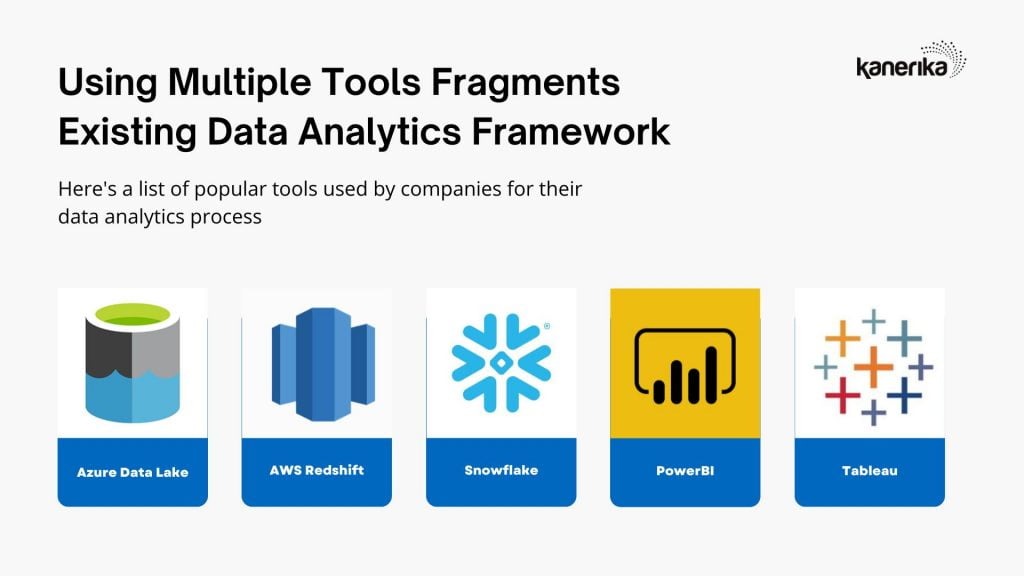 Using Multiple Tools Fragments Existing Data Analytics Framework

kanerika

Here's a list of popular tools used by companies for their data analytics process

Azure Data Lake

AWS Redshift

Snowflake

PowerBI

Tableau